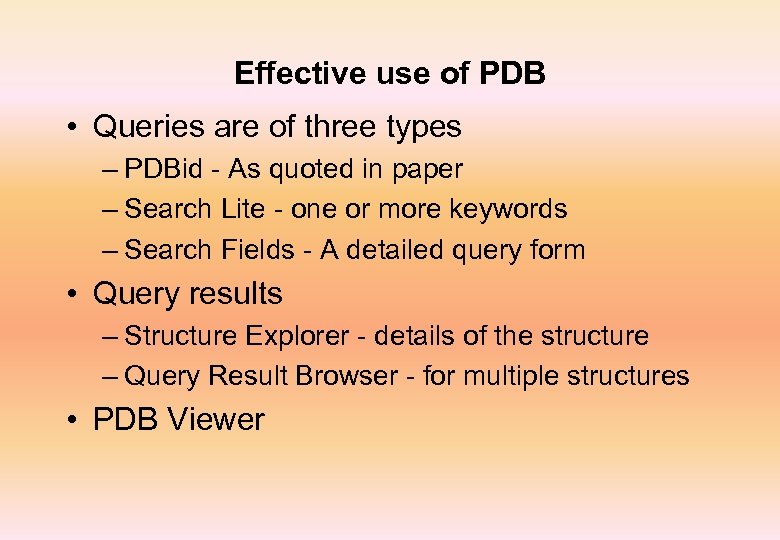 Effective use of PDB

• Queries are of three types
– PDBid - As quoted in paper
– Search Lite - one or more keywords
– Search Fields - A detailed query form

• Query results
– Structure Explorer - details of the structure
– Query Result Browser - for multiple structures

• PDB Viewer